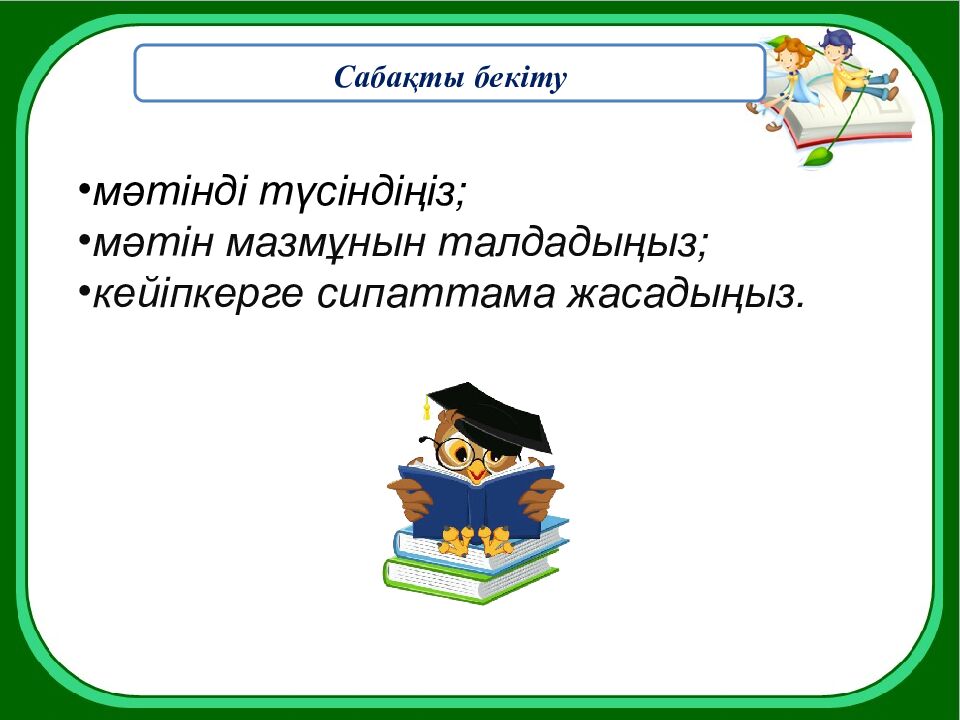 Сабақты бекіту

•мәтінді түсіндіңіз;
•мәтін мазмұнын талдадыңыз;
•кейіпкерге сипаттама жасадыңыз.